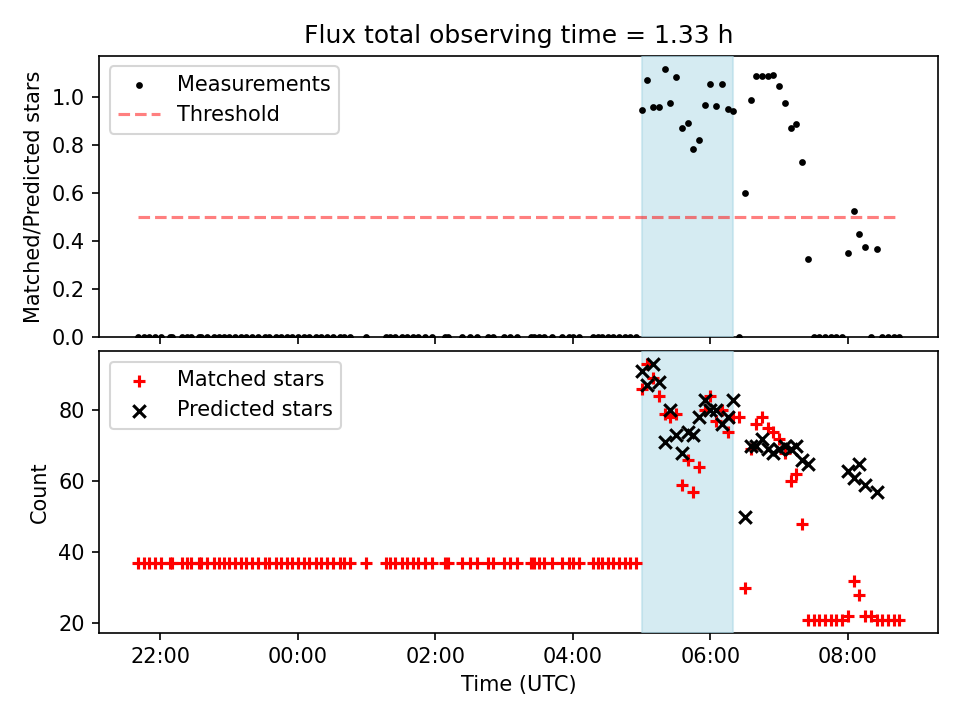 Flux total observing time = 1.33 h

Measurements
Threshold

Matched/Predicted stars

1.0
0.8
0.6
0.4
0.2
0.0

Matched stars
Predicted stars

Count

80
60
40
20

22:00
00:00
02:00
04:00
06:00
08:00

Time (UTC)